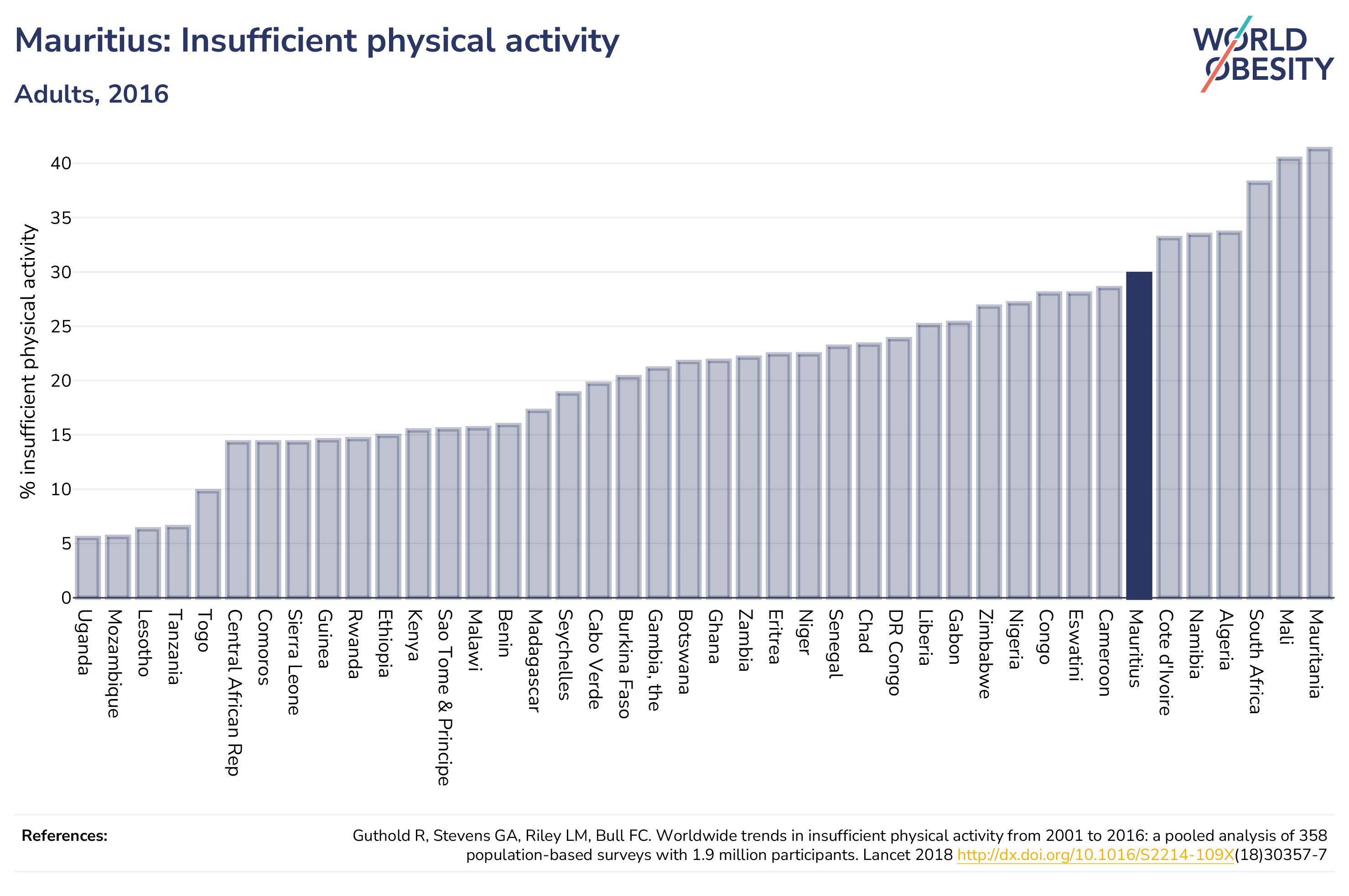 Mauritius: Insufficient physical activity

Adults, 2016

WORLD OBESITY

% insufficient physical activity

40
35
30
25
20
15
10
5
0

Uganda
Mozambique
Lesotho
Tanzania
Togo
Central African Rep
Comoros
Sierra Leone
Guinea
Rwanda
Ethiopia
Kenya
Sao Tome & Principe
Malawi
Benin
Madagascar
Seychelles
Cabo Verde
Burkina Faso
Gambia, the
Botswana
Ghana
Zambia
Eritrea
Niger
Senegal
Chad
DR Congo
Liberia
Gabon
Zimbabwe
Nigeria
Congo
Eswatini
Cameroon
Mauritius
Cote d'Ivoire
Namibia
Algeria
South Africa
Mali
Mauritania

References:

Guthold R, Stevens GA, Riley LM, Bull FC. Worldwide trends in insufficient physical activity from 2001 to 2016: a pooled analysis of 358 population-based surveys with 1.9 million participants. Lancet 2018 http://dx.doi.org/10.1016/S2214-109X(18)30357-7